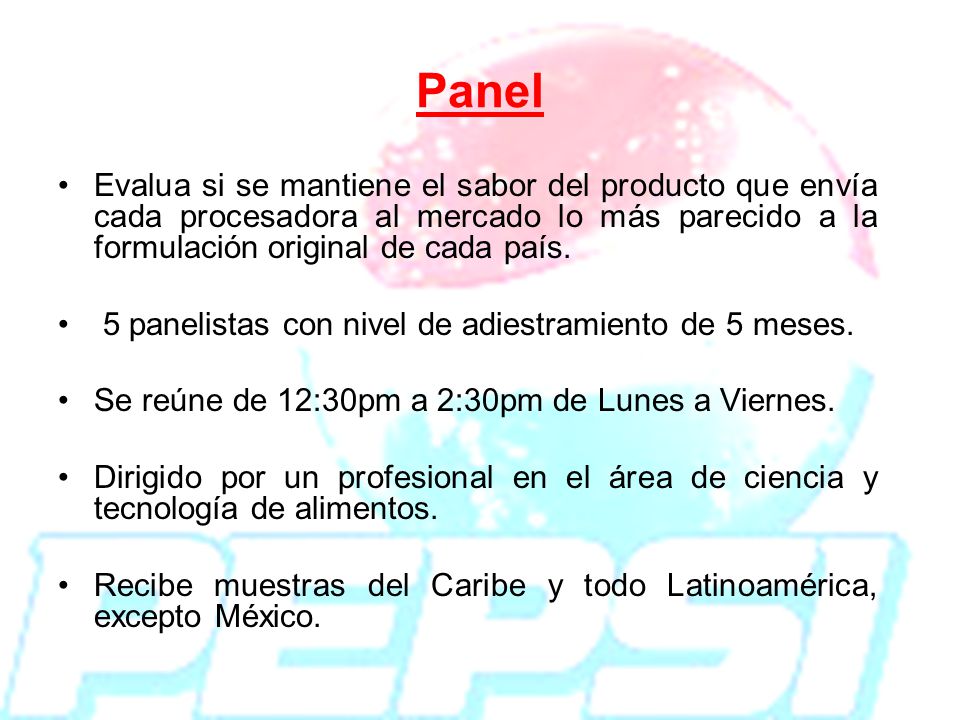 Panel

• Evalua si se mantiene el sabor del producto que envía cada procesadora al mercado lo más parecido a la formulación original de cada país.

• 5 panelistas con nivel de adiestramiento de 5 meses.

• Se reúne de 12:30pm a 2:30pm de Lunes a Viernes.

• Dirigido por un profesional en el área de ciencia y tecnología de alimentos.

• Recibe muestras del Caribe y todo Latinoamérica, excepto México.

PEPSI